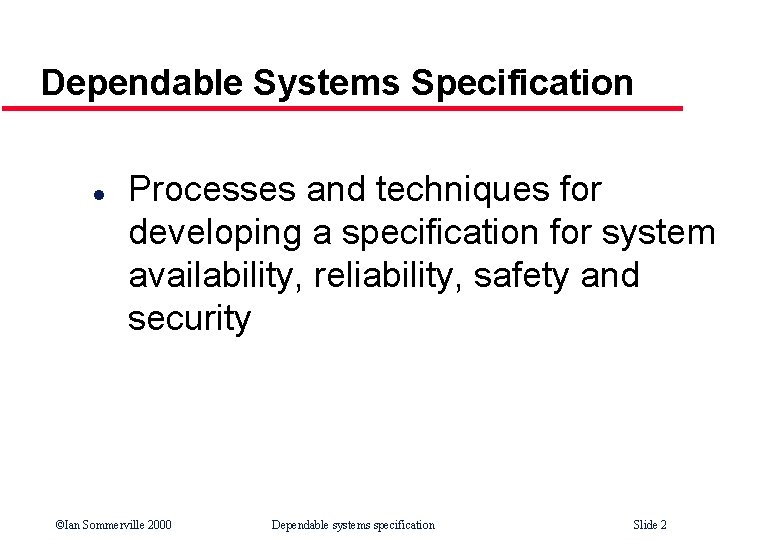 Dependable Systems Specification

● Processes and techniques for developing a specification for system availability, reliability, safety and security

©Ian Sommerville 2000 Dependable systems specification Slide 2